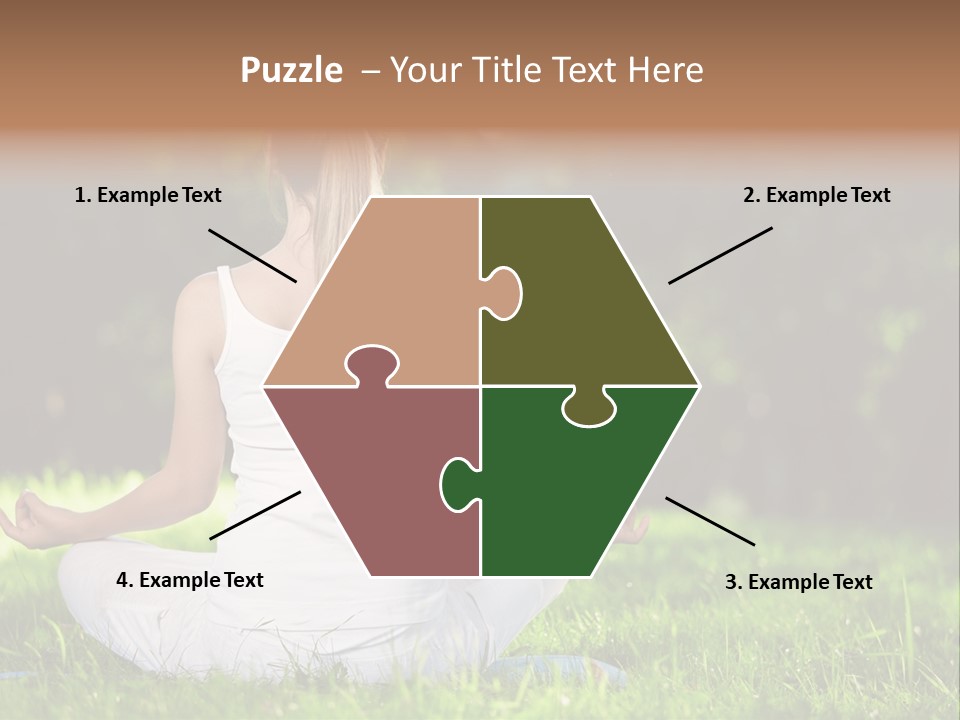 Puzzle – Your Title Text Here

1. Example Text

2. Example Text

4. Example Text

3. Example Text